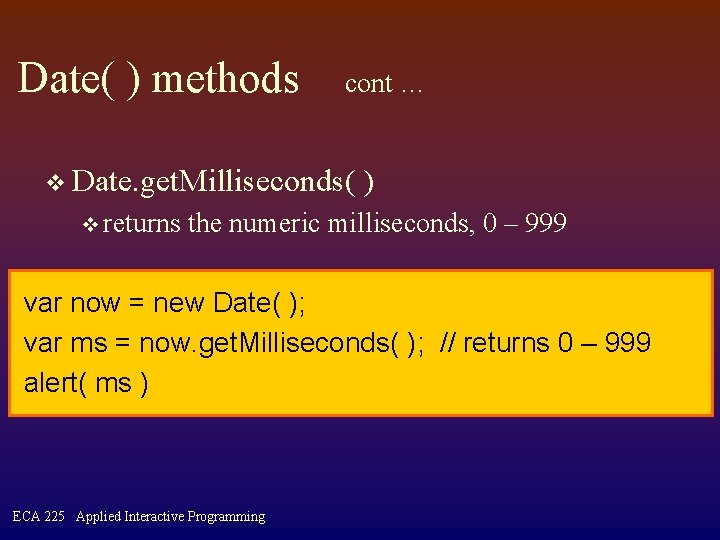 Date( ) methods cont …

❖ Date.getMilliseconds( )

❖ returns the numeric milliseconds, 0 – 999

var now = new Date( );
var ms = now.getMilliseconds( ); // returns 0 – 999
alert( ms )

ECA 225 Applied Interactive Programming